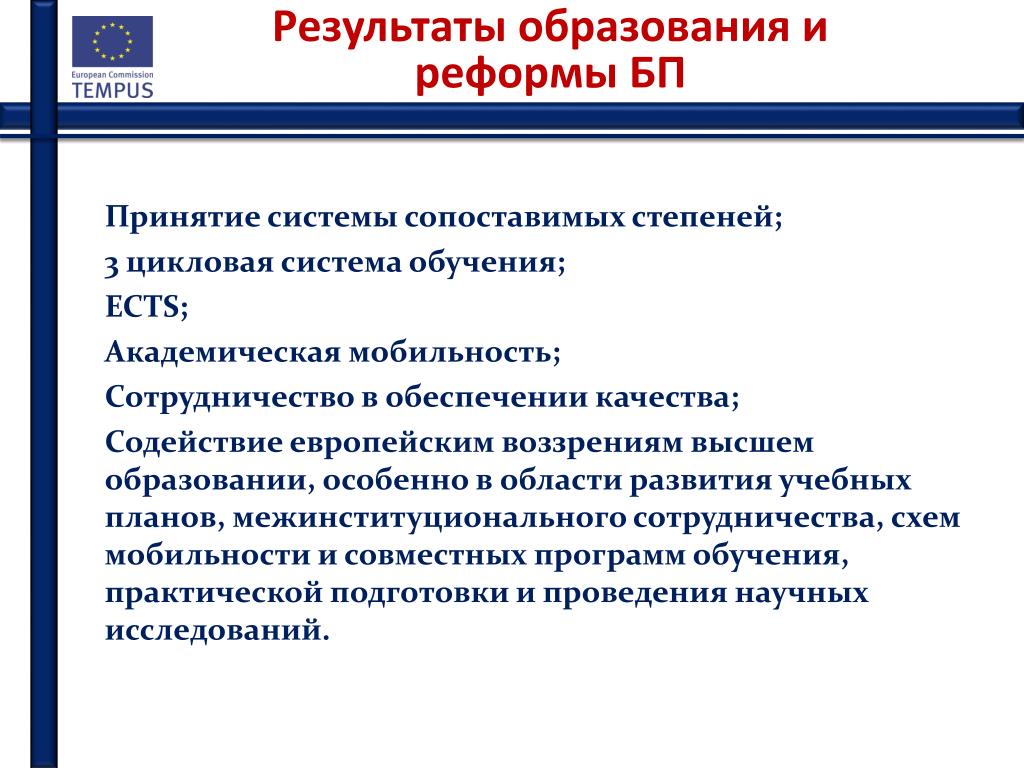 European Commission
TEMPUS

Результаты образования и реформы БП

Принятие системы сопоставимых степеней;

3 цикловая система обучения;

ECTS;

Академическая мобильность;

Сотрудничество в обеспечении качества;

Содействие европейским воззрениям высшем образовании, особенно в области развития учебных планов, межинституционального сотрудничества, схем мобильности и совместных программ обучения, практической подготовки и проведения научных исследований.